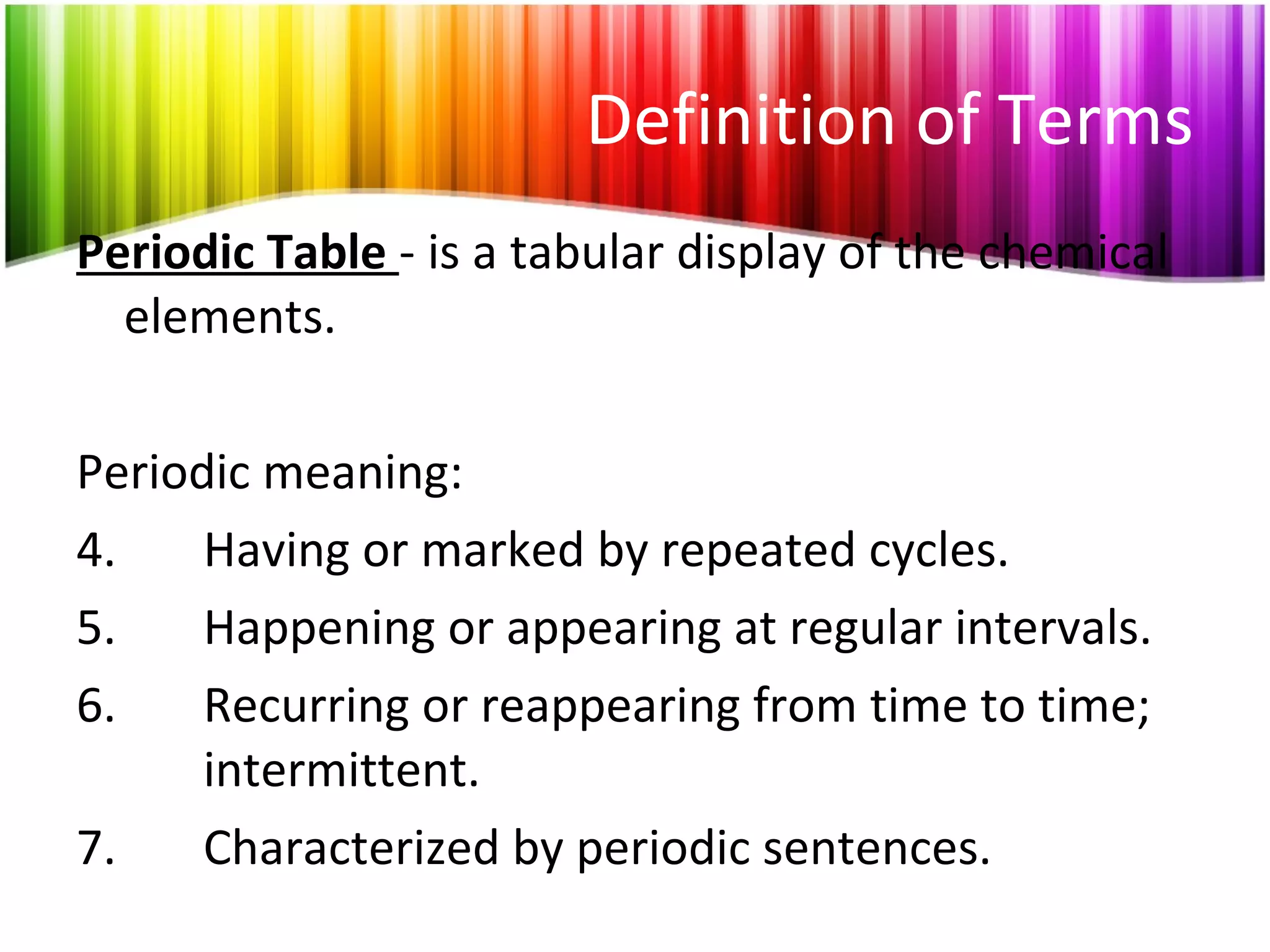 Definition of Terms

Periodic Table - is a tabular display of the chemical elements.

Periodic meaning:

4. Having or marked by repeated cycles.

5. Happening or appearing at regular intervals.

6. Recurring or reappearing from time to time; intermittent.

7. Characterized by periodic sentences.